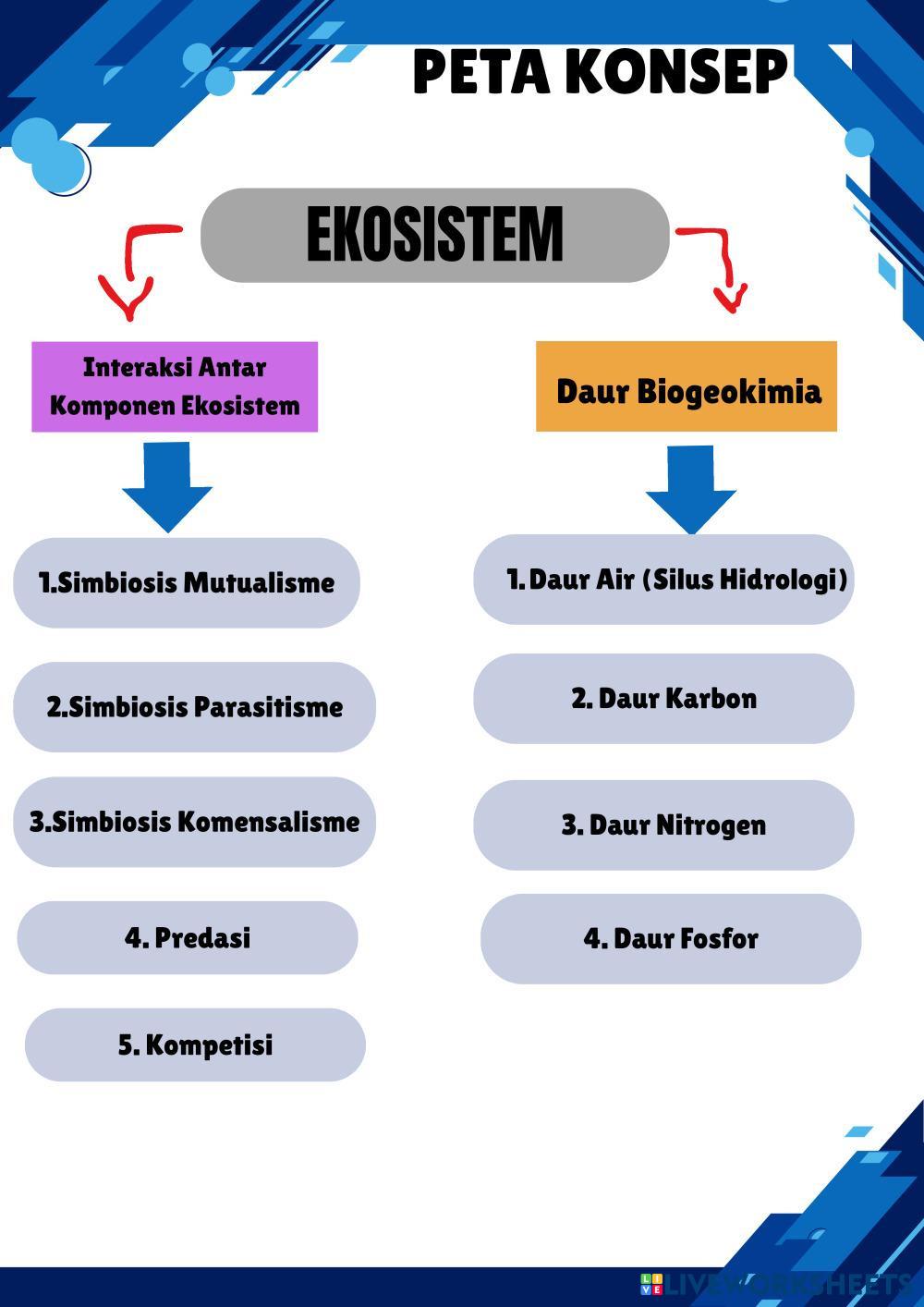 PETA KONSEP

EKOSISTEM

Interaksi Antar Komponen Ekosistem

1.Simbiosis Mutualisme

2.Simbiosis Parasitisme

3.Simbiosis Komensalisme

4. Predasi

5. Kompetisi

Daur Biogeokimia

1. Daur Air (Silus Hidrologi)

2. Daur Karbon

3. Daur Nitrogen

4. Daur Fosfor

LIVEWORKSHEETS